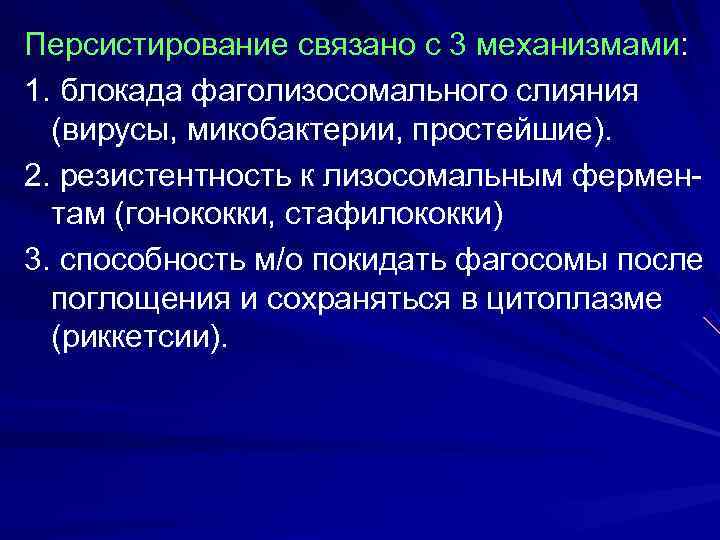 Персистирование связано с 3 механизмами:

1. блокада фаголизосомального слияния (вирусы, микобактерии, простейшие).

2. резистентность к лизосомальным ферментам (гонококки, стафилококки)

3. способность м/о покидать фагосомы после поглощения и сохраняться в цитоплазме (риккетсии).